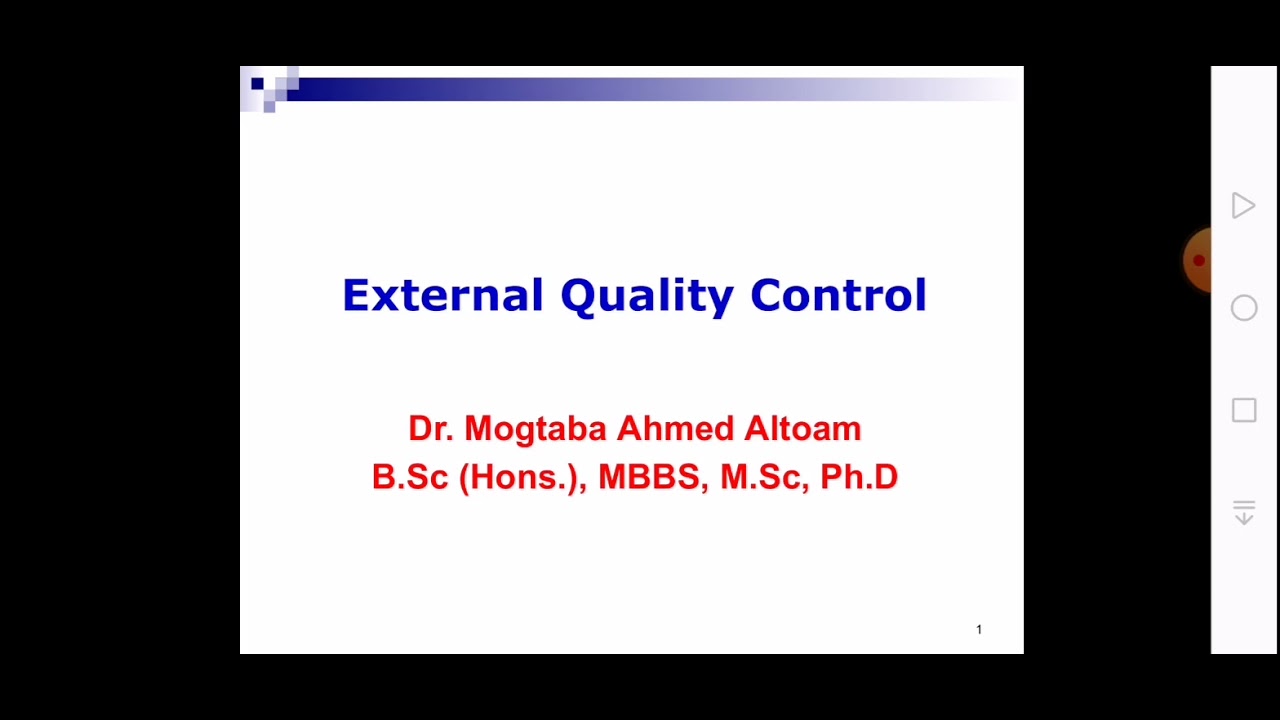 External Quality Control

Dr. Mogtaba Ahmed Altoam
B.Sc (Hons.), MBBS, M.Sc, Ph.D

1